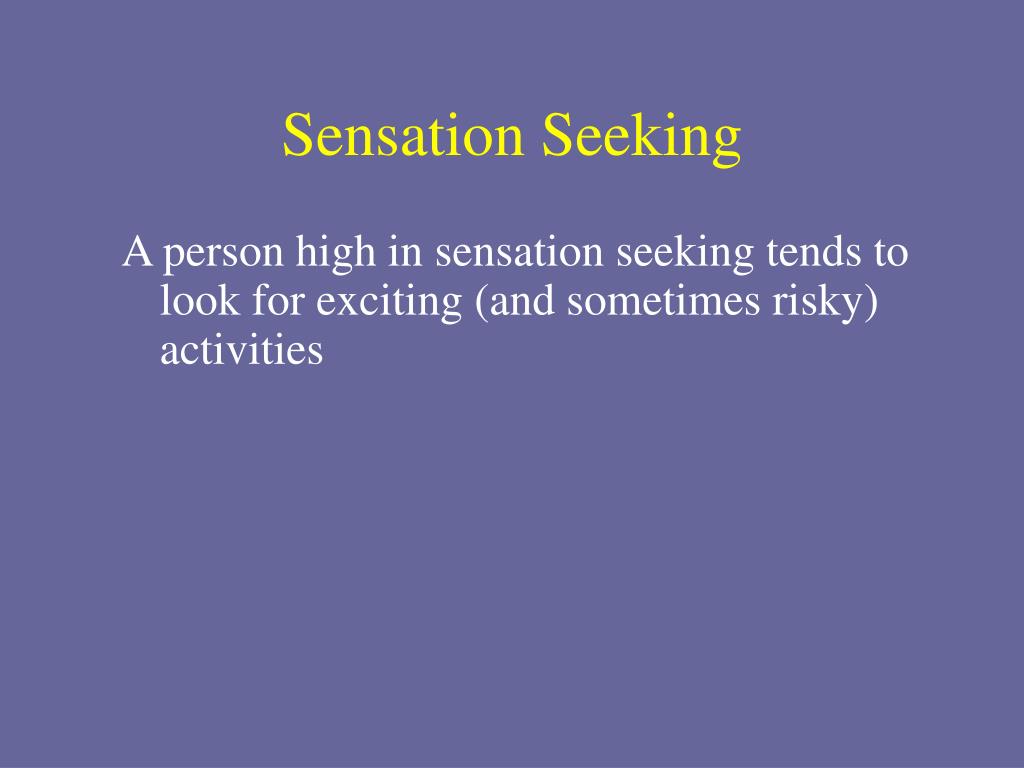 Sensation Seeking

A person high in sensation seeking tends to look for exciting (and sometimes risky) activities